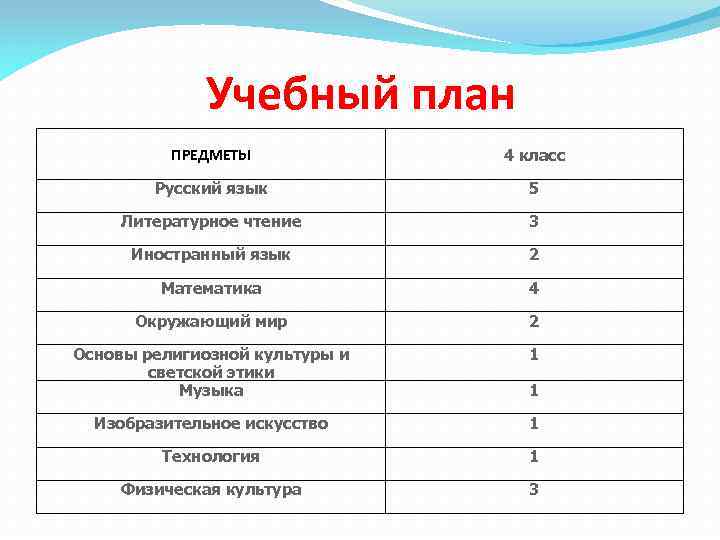 Учебный план

| ПРЕДМЕТЫ | 4 класс |
|---|---|
| Русский язык | 5 |
| Литературное чтение | 3 |
| Иностранный язык | 2 |
| Математика | 4 |
| Окружающий мир | 2 |
| Основы религиозной культуры и светской этики | 1 |
| Музыка | 1 |
| Изобразительное искусство | 1 |
| Технология | 1 |
| Физическая культура | 3 |